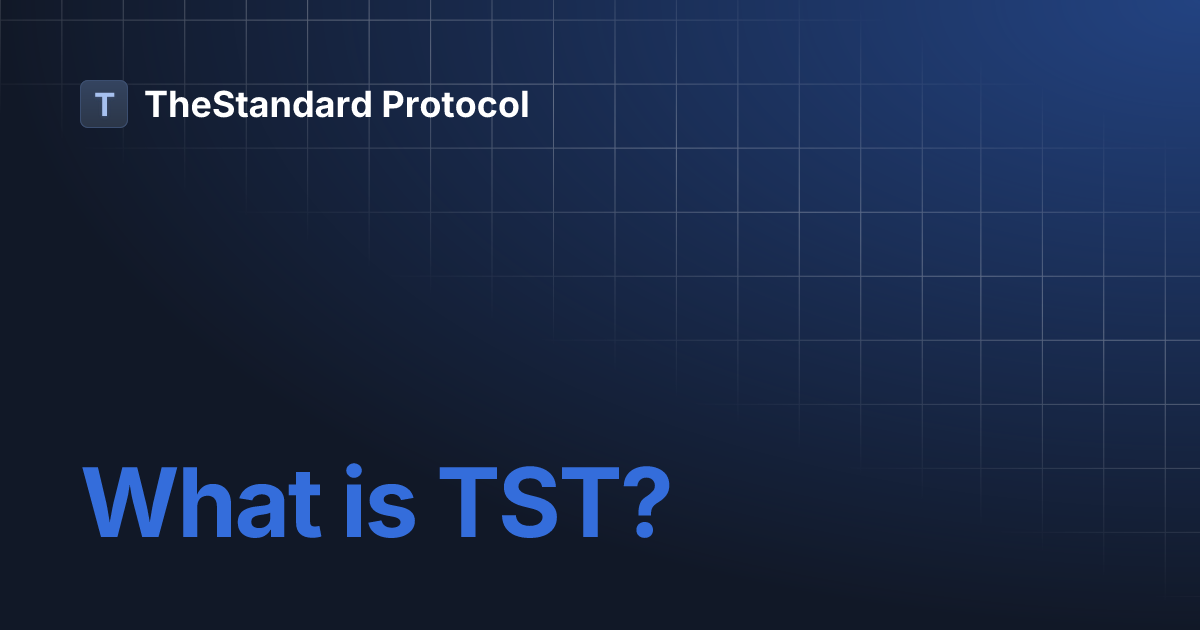 T TheStandard Protocol

What is TST?